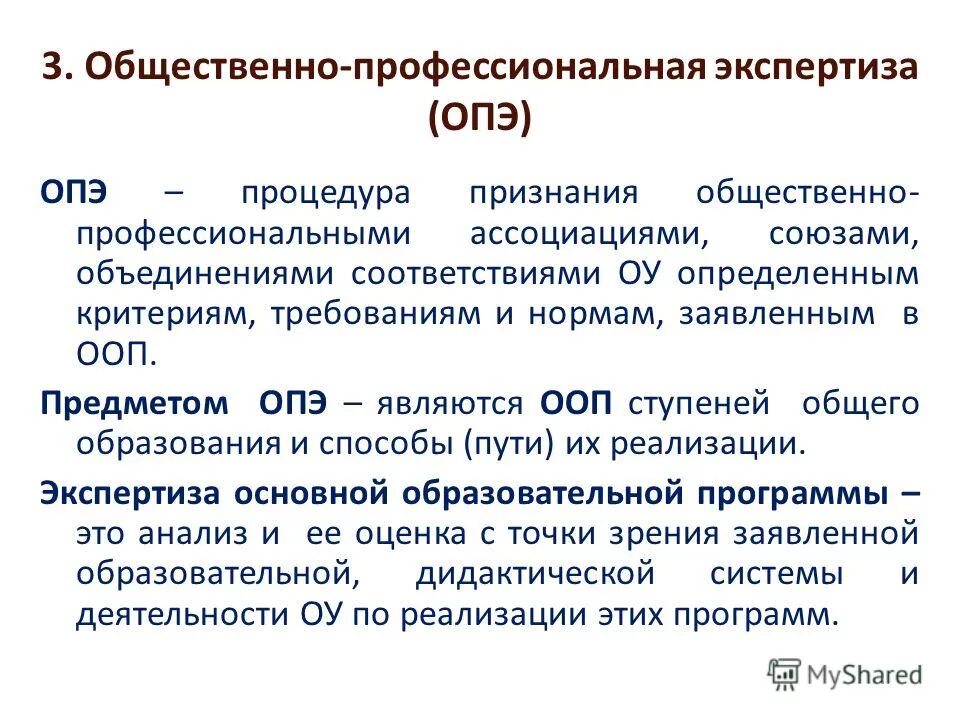 3. Общественно-профессиональная экспертиза (ОПЭ)

ОПЭ – процедура признания общественно-профессиональными ассоциациями, союзами, объединениями соответствиями ОУ определенным критериям, требованиям и нормам, заявленным в ООП.

Предметом ОПЭ – являются ООП ступеней общего образования и способы (пути) их реализации.

Экспертиза основной образовательной программы – это анализ и ее оценка с точки зрения заявленной образовательной, дидактической системы и деятельности ОУ по реализации этих программ.

MyShared